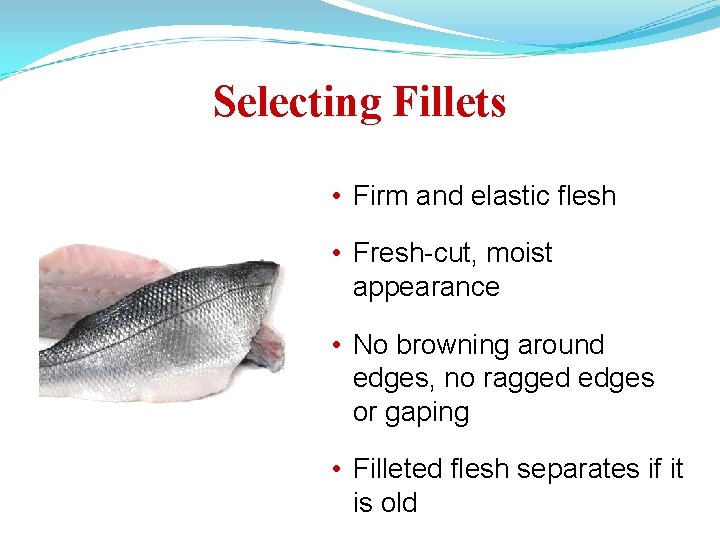 Selecting Fillets

• Firm and elastic flesh

• Fresh-cut, moist appearance

• No browning around edges, no ragged edges or gaping

• Filleted flesh separates if it is old